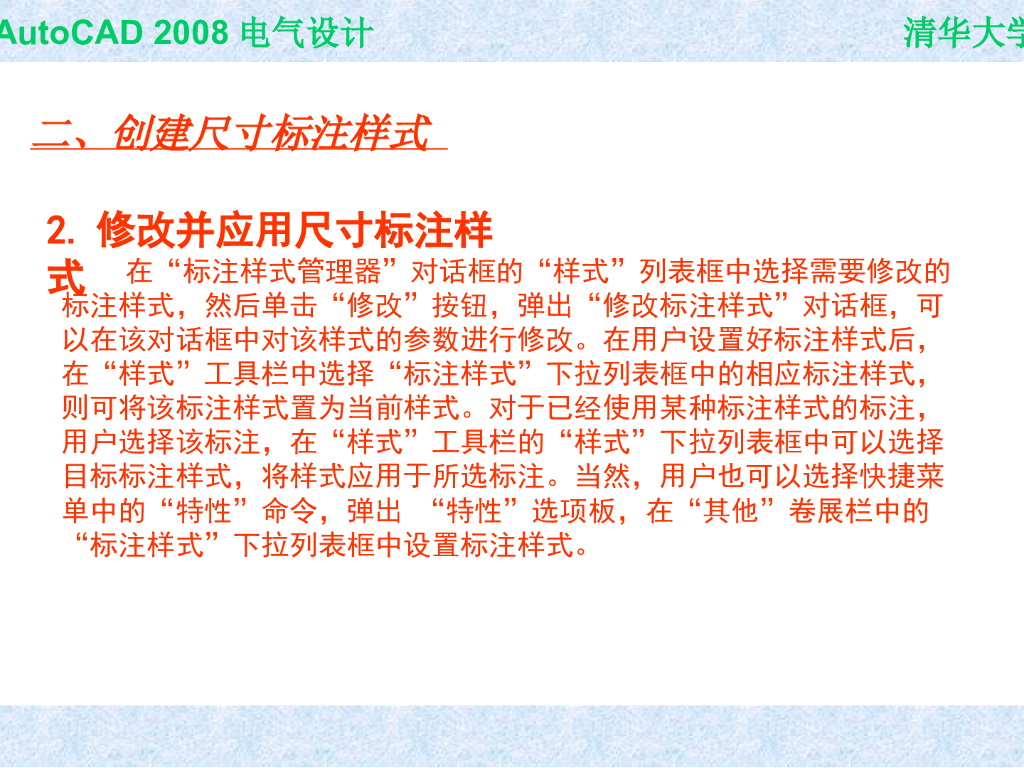 AutoCAD 2008 电气设计

清华大学

二、创建尺寸标注样式

2. 修改并应用尺寸标注样式

在“标注样式管理器”对话框的“样式”列表框中选择需要修改的标注样式，然后单击“修改”按钮，弹出“修改标注样式”对话框，可以在该对话框中对该样式的参数进行修改。在用户设置好标注样式后，在“样式”工具栏中选择“标注样式”下拉列表框中的相应标注样式，则可将该标注样式置为当前样式。对于已经使用某种标注样式的标注，用户选择该标注，在“样式”工具栏的“样式”下拉列表框中可以选择目标标注样式，将样式应用于所选标注。当然，用户也可以选择快捷菜单中的“特性”命令，弹出 “特性”选项板，在“其他”卷展栏中的“标注样式”下拉列表框中设置标注样式。